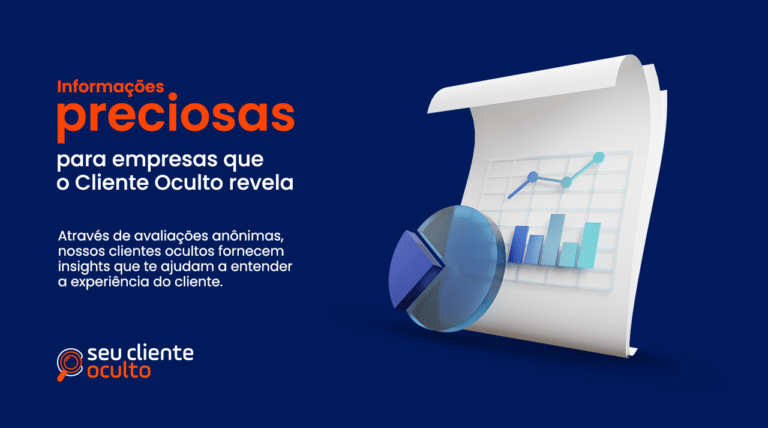 Informações
preciosas
para empresas que o Cliente Oculto revela

Através de avaliações anônimas, nossos clientes ocultos fornecem insights que te ajudam a entender a experiência do cliente.

seu cliente
oculto